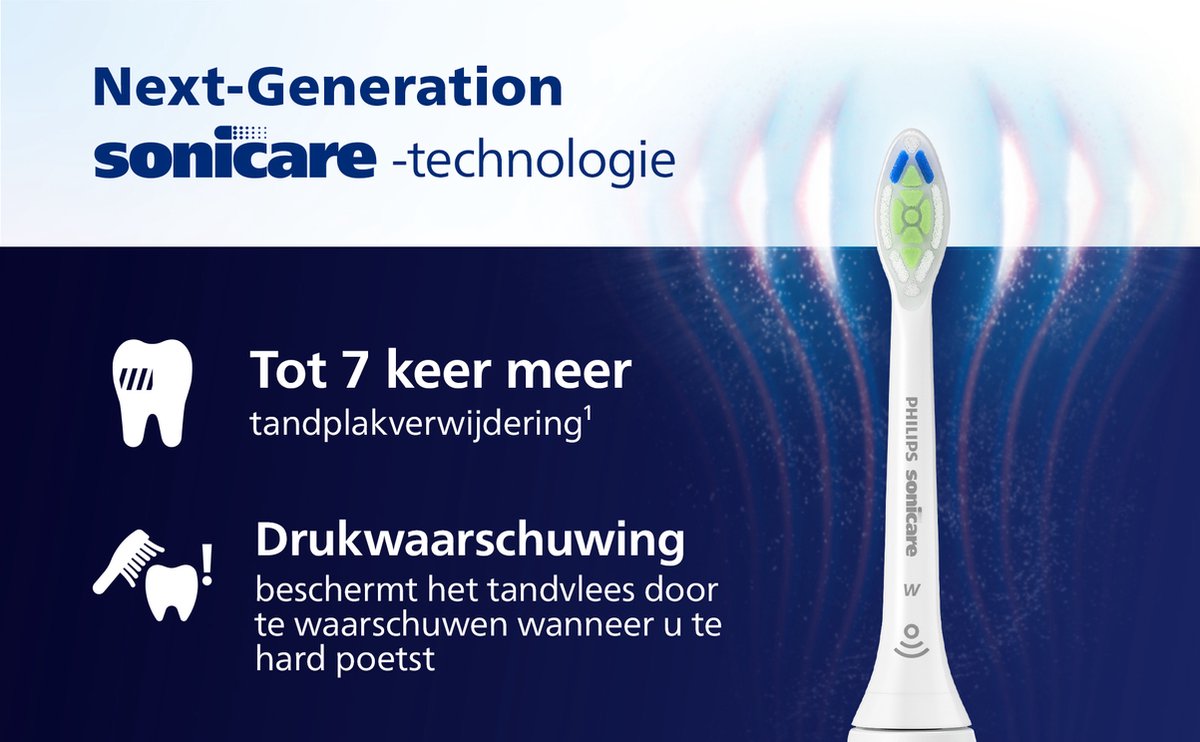 Next-Generation
sonicare -technologie

Tot 7 keer meer
tandplakverwijdering$^1$

Drukwaarschuwing
beschermt het tandvlees door te waarschuwen wanneer u te hard poetst

PHILIPS sonicare
W